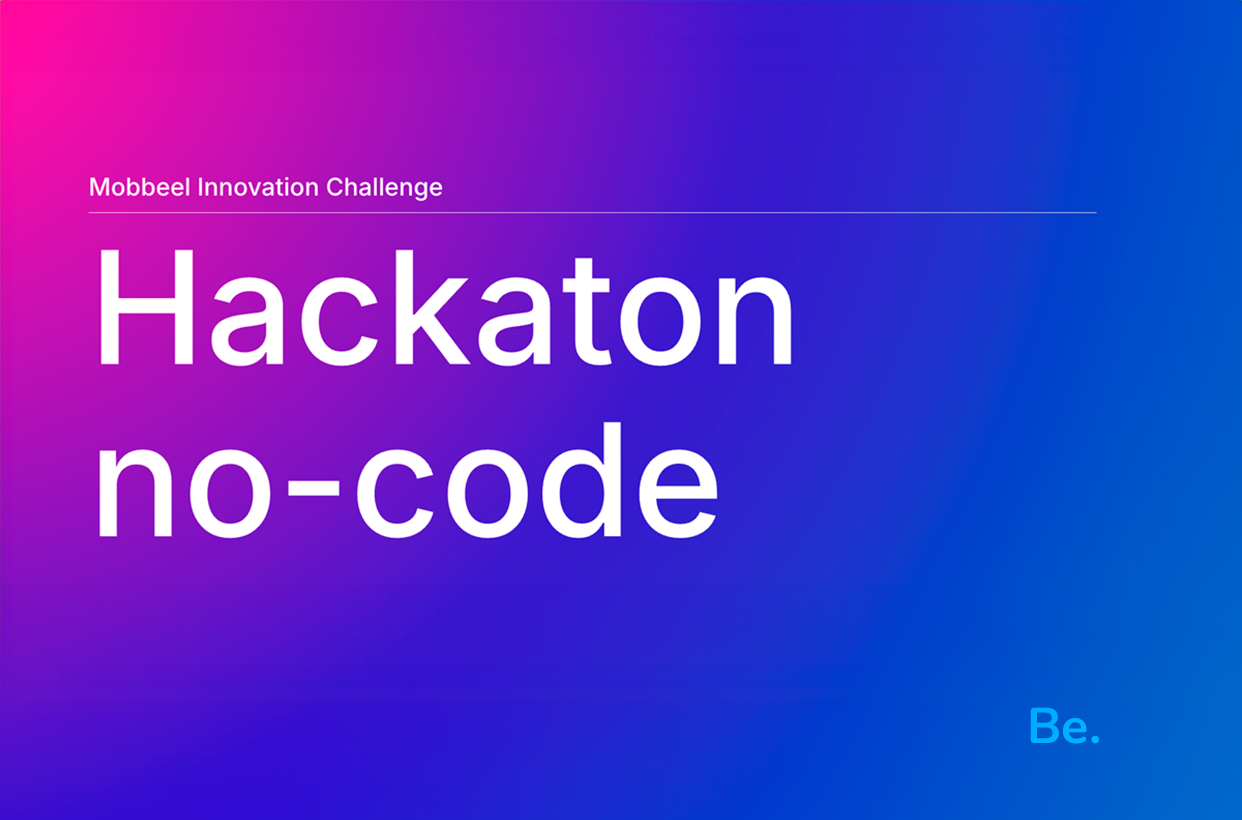 Mobbeel Innovation Challenge

Hackaton no-code

Be.